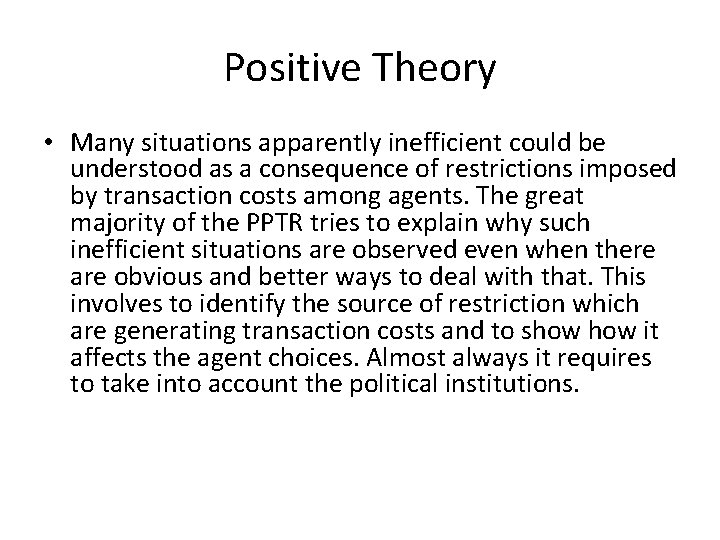 Positive Theory

• Many situations apparently inefficient could be understood as a consequence of restrictions imposed by transaction costs among agents. The great majority of the PPTR tries to explain why such inefficient situations are observed even when there are obvious and better ways to deal with that. This involves to identify the source of restriction which are generating transaction costs and to show how it affects the agent choices. Almost always it requires to take into account the political institutions.